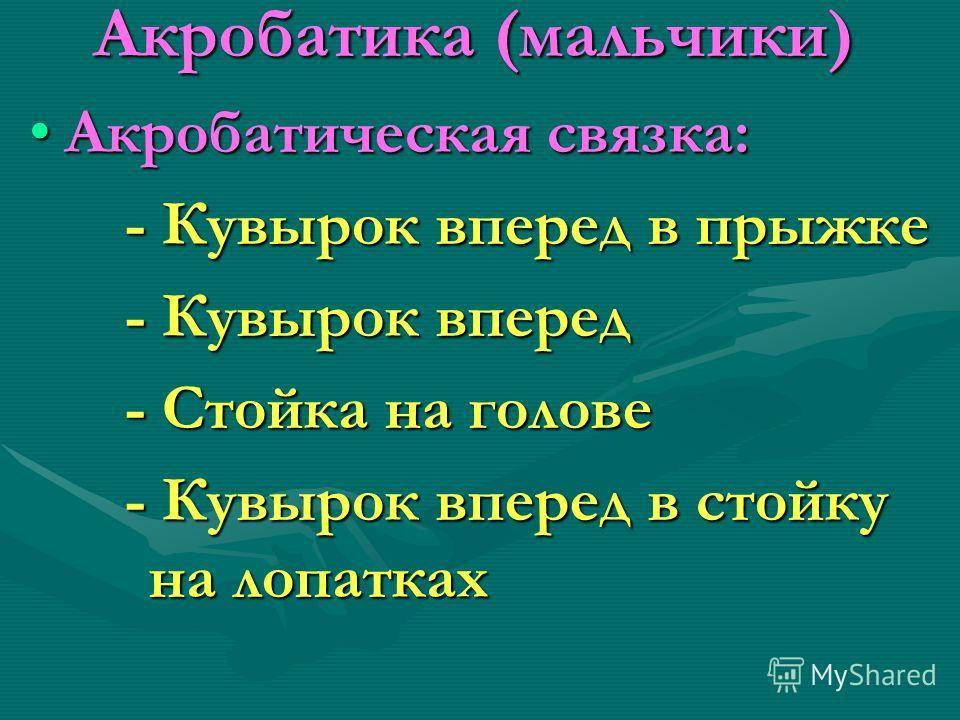 Акробатика (мальчики)

• Акробатическая связка:

- Кувырок вперед в прыжке

- Кувырок вперед

- Стойка на голове

- Кувырок вперед в стойку на лопатках

MyShared